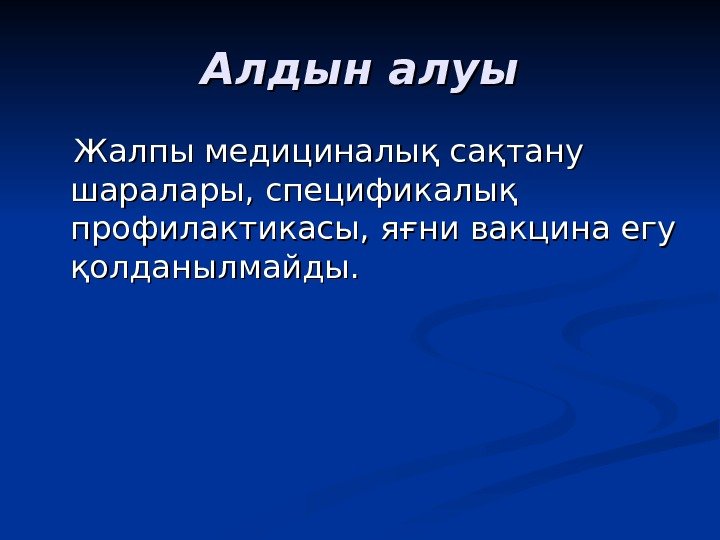 Алдын алуы

Жалпы медициналық сақтану шаралары, спецификалық профилактикасы, яғни вакцина егу қолданылмайды.